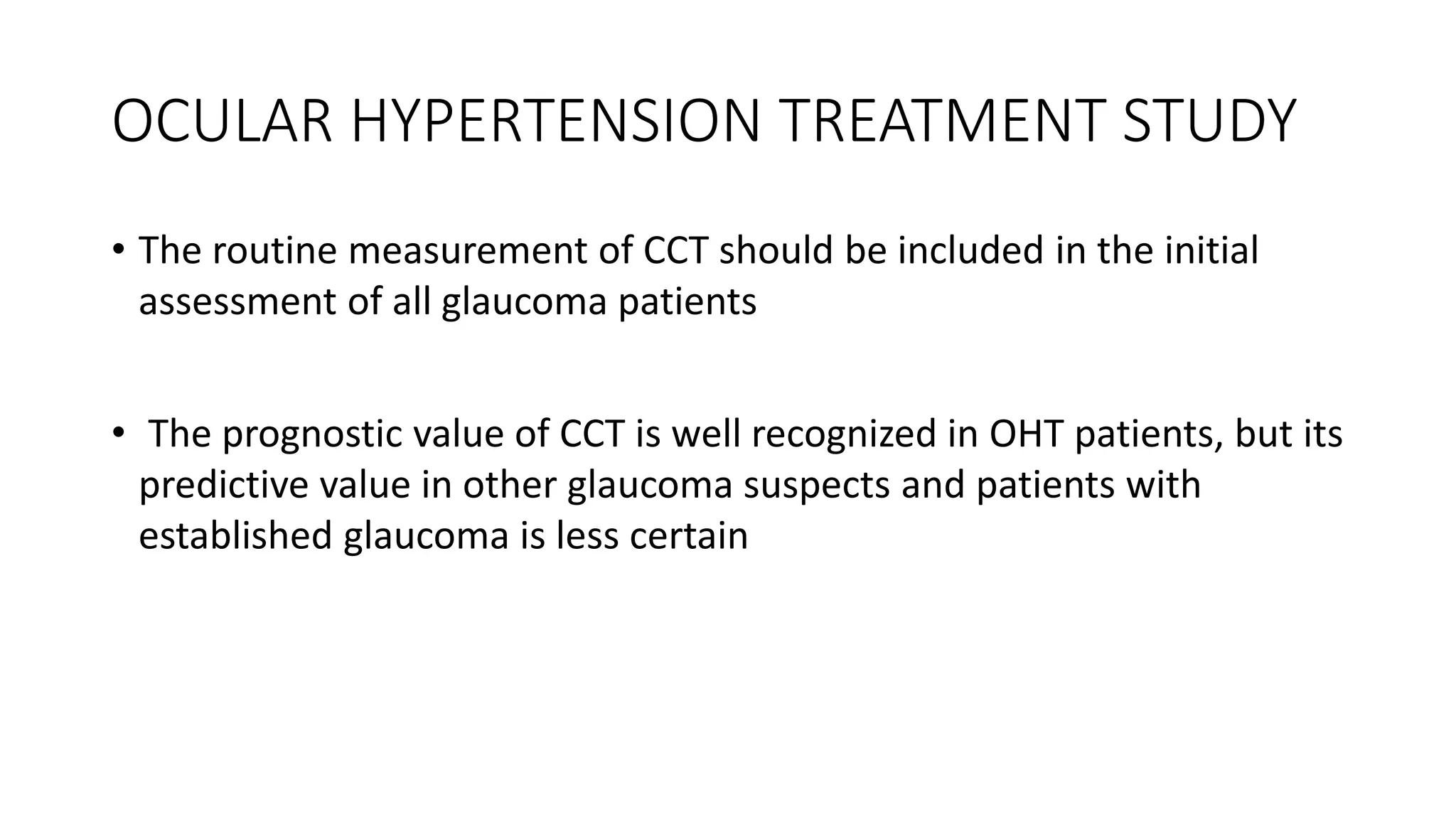 OCULAR HYPERTENSION TREATMENT STUDY

• The routine measurement of CCT should be included in the initial assessment of all glaucoma patients

• The prognostic value of CCT is well recognized in OHT patients, but its predictive value in other glaucoma suspects and patients with established glaucoma is less certain